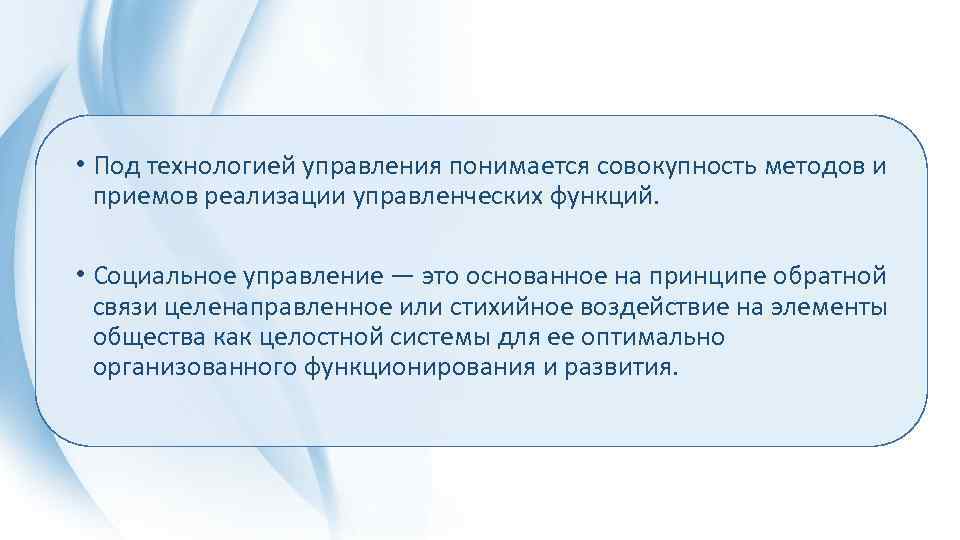 • Под технологией управления понимается совокупность методов и приемов реализации управленческих функций.

• Социальное управление — это основанное на принципе обратной связи целенаправленное или стихийное воздействие на элементы общества как целостной системы для ее оптимально организованного функционирования и развития.